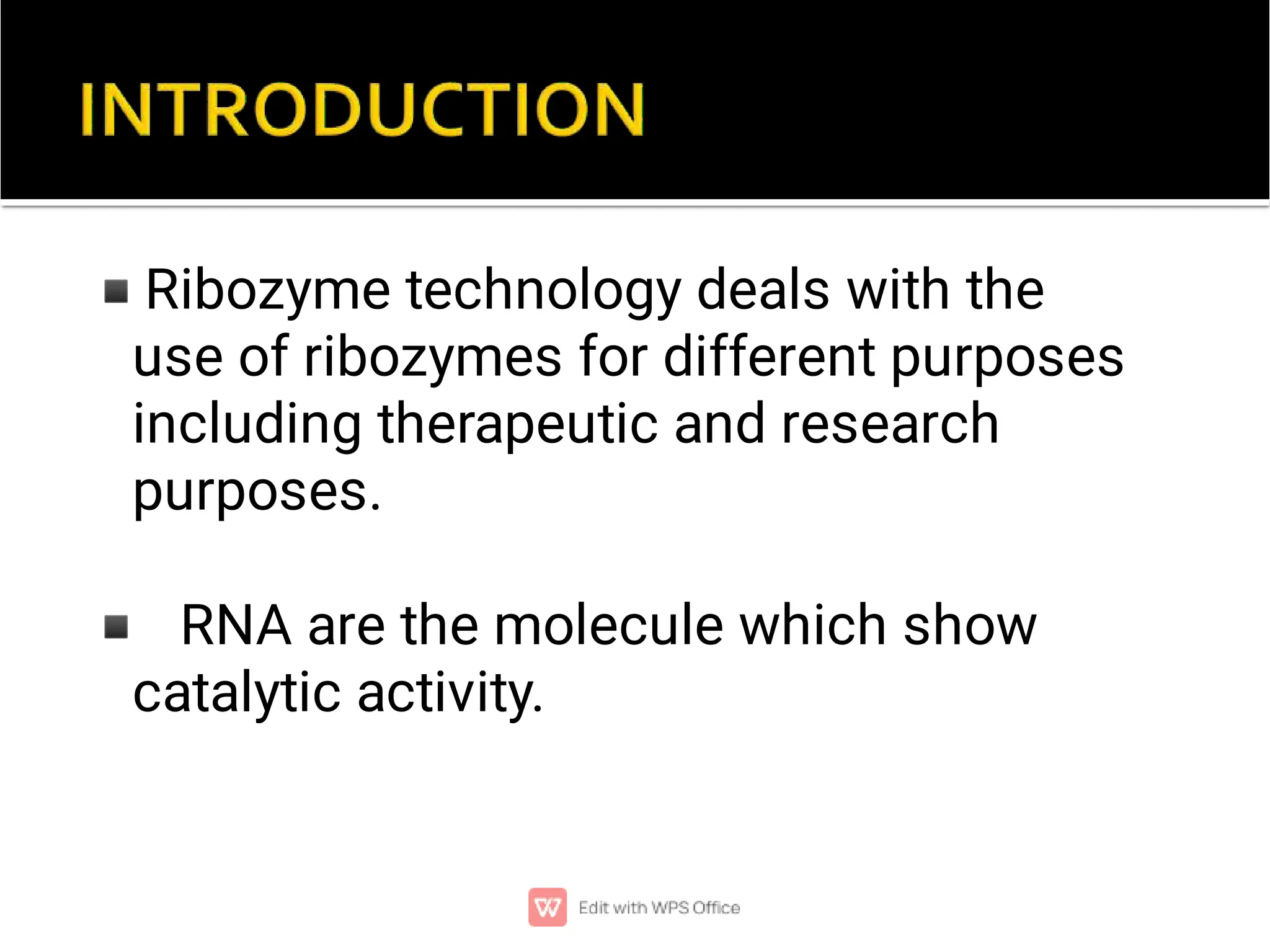 INTRODUCTION

▪ Ribozyme technology deals with the use of ribozymes for different purposes including therapeutic and research purposes.

▪ RNA are the molecule which show catalytic activity.

Edit with WPS Office